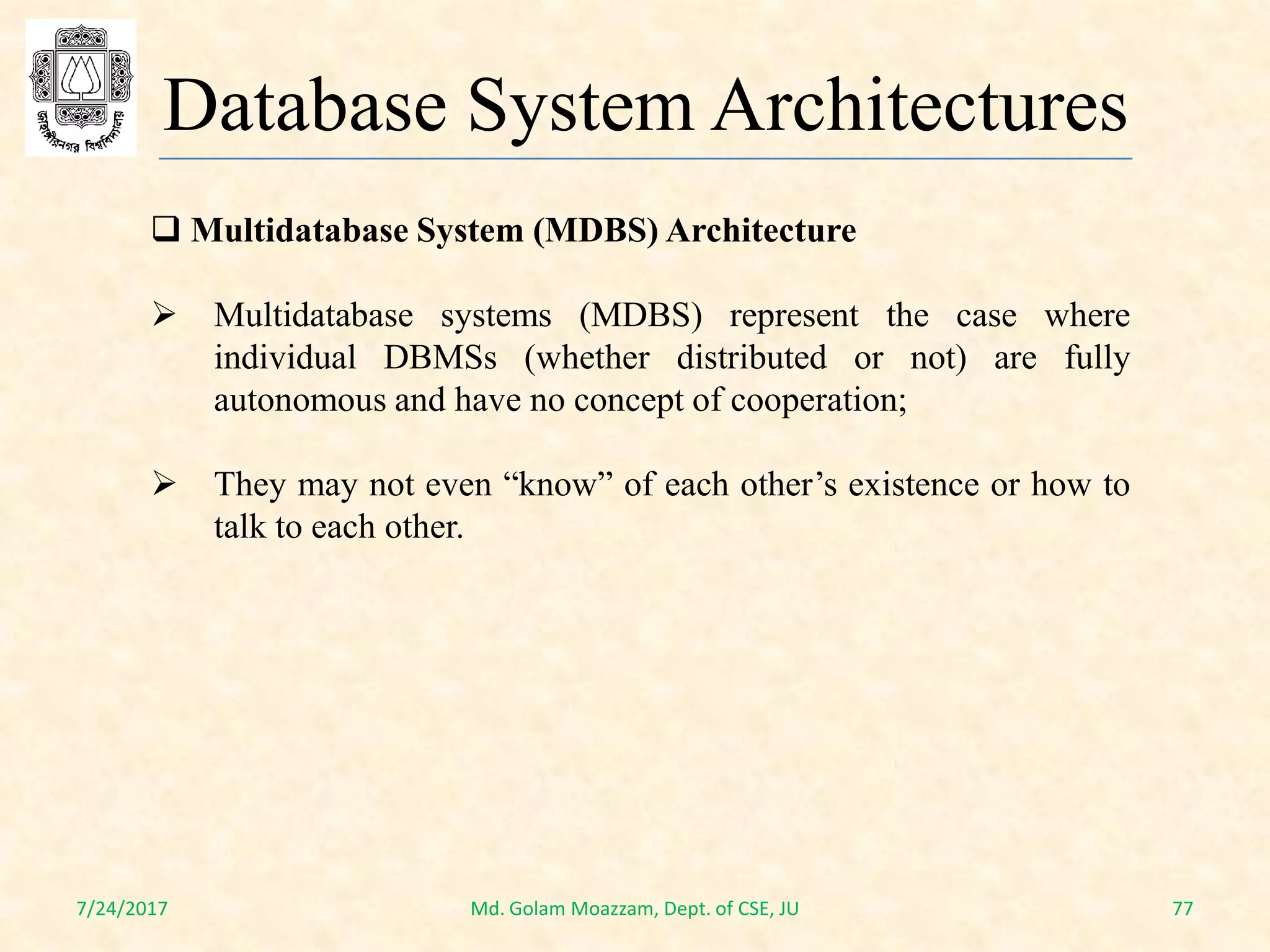 জাহাঙ্গীরনগর বিশ্ববিদ্যালয়

Database System Architectures

❑ Multidatabase System (MDBS) Architecture

➢ Multidatabase systems (MDBS) represent the case where individual DBMSs (whether distributed or not) are fully autonomous and have no concept of cooperation;

➢ They may not even “know” of each other’s existence or how to talk to each other.

7/24/2017

Md. Golam Moazzam, Dept. of CSE, JU

77